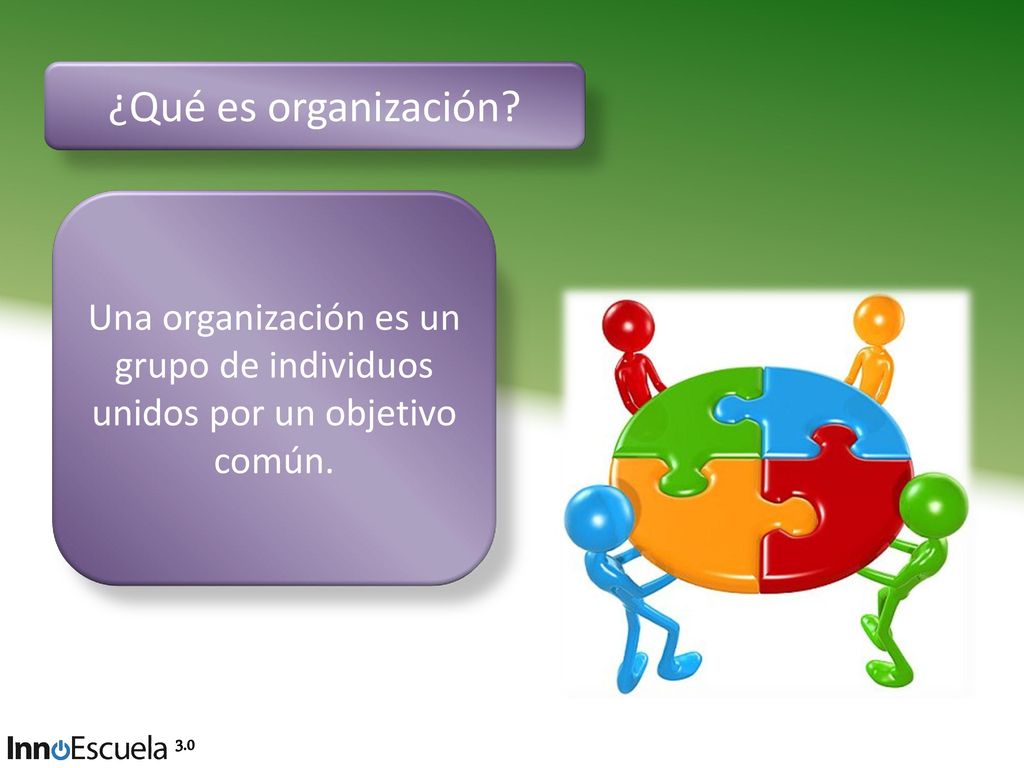 ¿Qué es organización?

Una organización es un grupo de individuos unidos por un objetivo común.

InnoEscuela 3.0